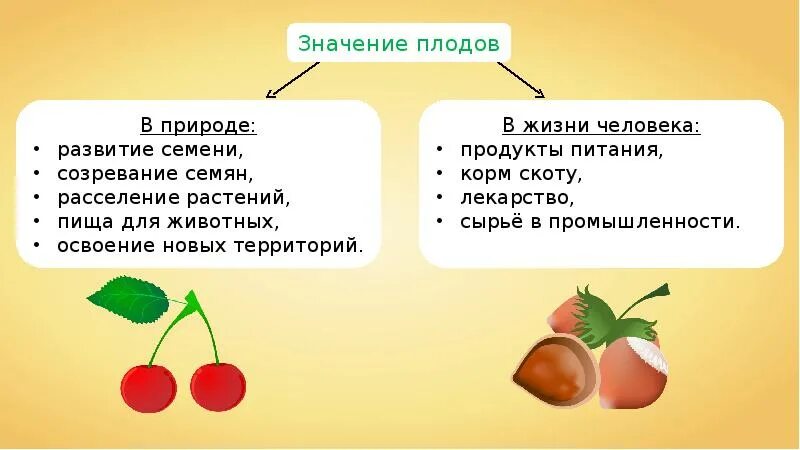 Значение плодов

В природе:
• развитие семени,
• созревание семян,
• расселение растений,
• пища для животных,
• освоение новых территорий.

В жизни человека:
• продукты питания,
• корм скоту,
• лекарство,
• сырьё в промышленности.